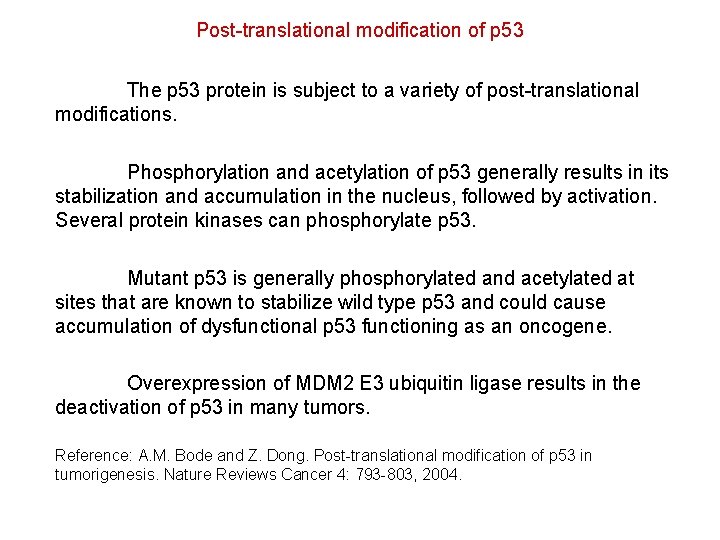 Post-translational modification of p53

The p53 protein is subject to a variety of post-translational modifications.

Phosphorylation and acetylation of p53 generally results in its stabilization and accumulation in the nucleus, followed by activation. Several protein kinases can phosphorylate p53.

Mutant p53 is generally phosphorylated and acetylated at sites that are known to stabilize wild type p53 and could cause accumulation of dysfunctional p53 functioning as an oncogene.

Overexpression of MDM2 E3 ubiquitin ligase results in the deactivation of p53 in many tumors.

Reference: A.M. Bode and Z. Dong. Post-translational modification of p53 in tumorigenesis. Nature Reviews Cancer 4: 793-803, 2004.